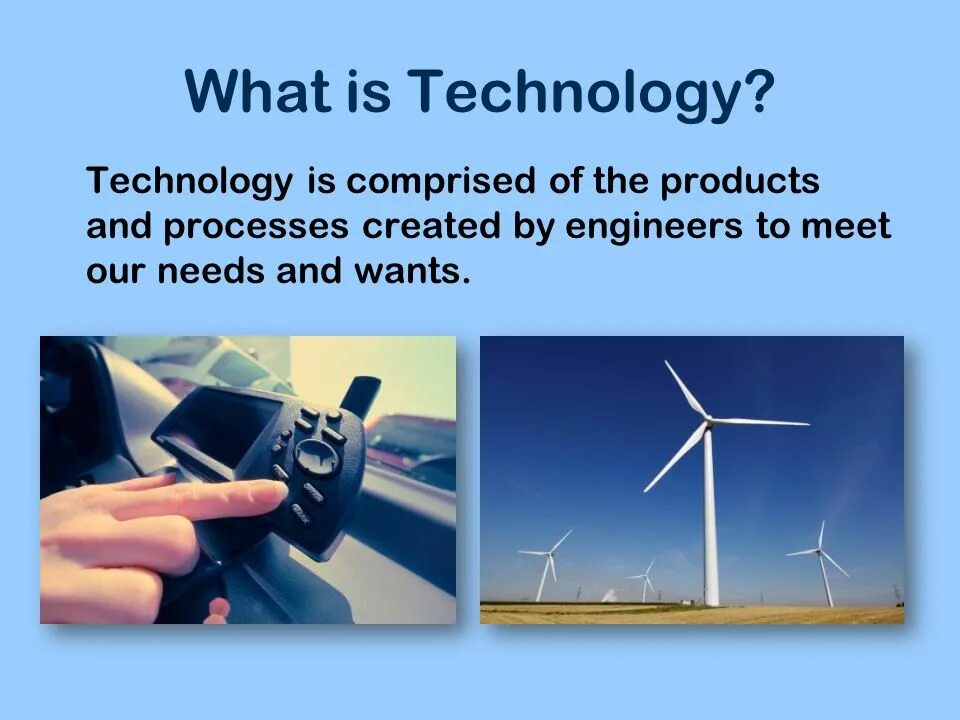 What is Technology?

Technology is comprised of the products and processes created by engineers to meet our needs and wants.